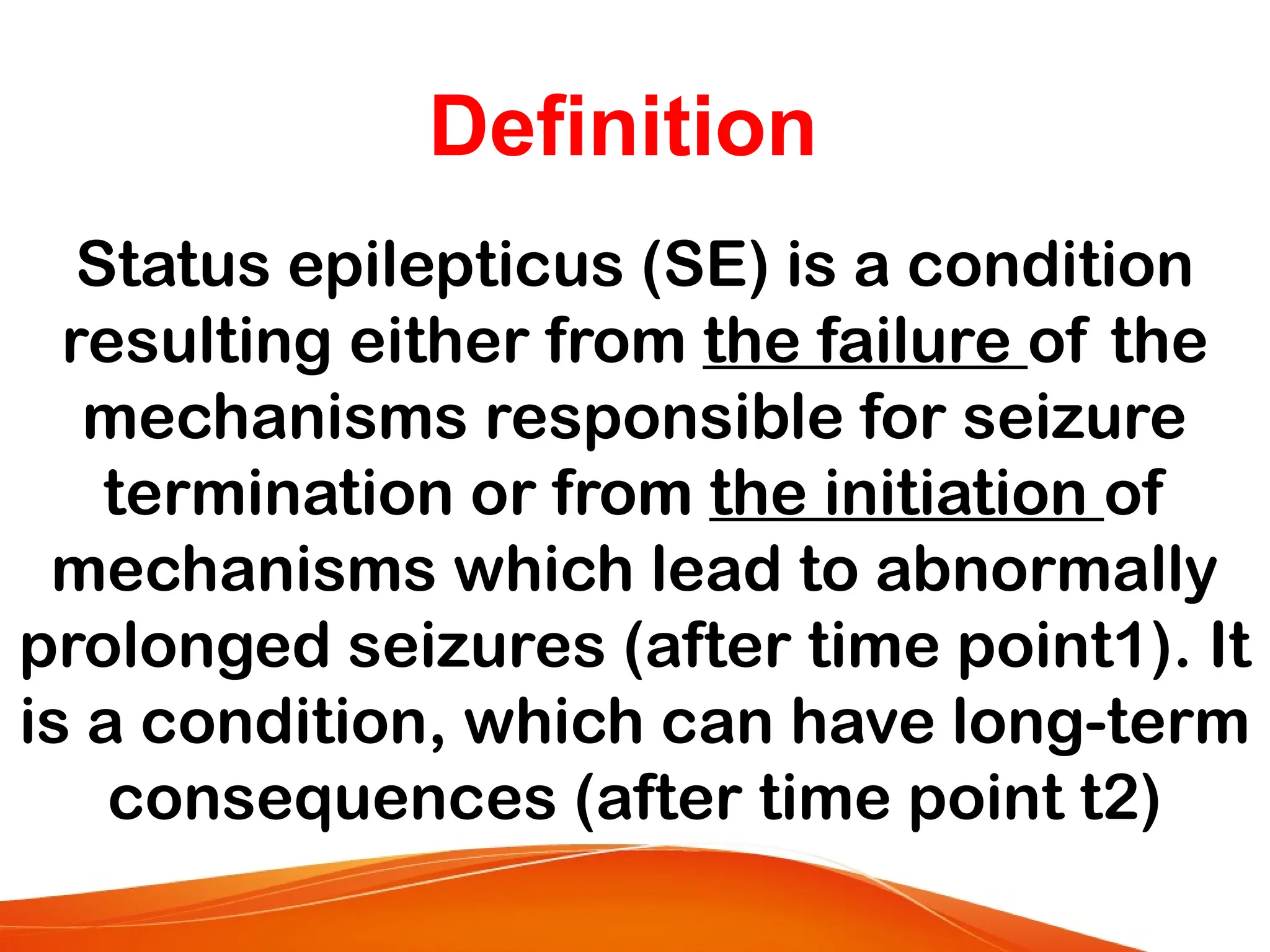 Definition

Status epilepticus (SE) is a condition resulting either from the failure of the mechanisms responsible for seizure termination or from the initiation of mechanisms which lead to abnormally prolonged seizures (after time point1). It is a condition, which can have long-term consequences (after time point t2)